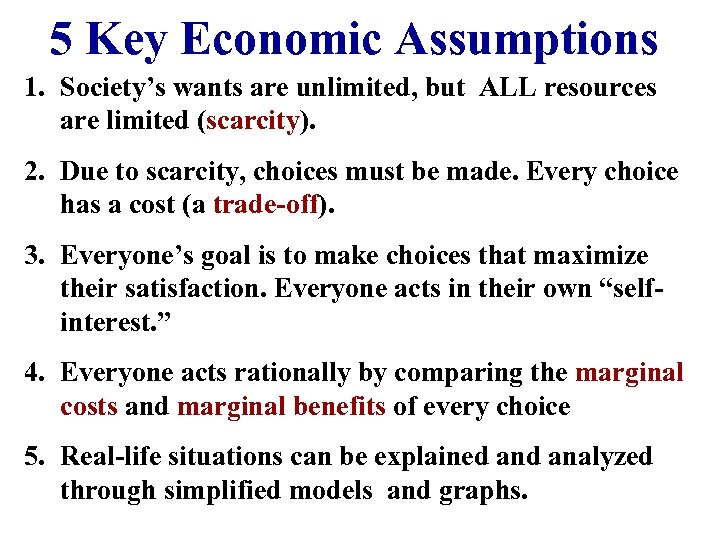 5 Key Economic Assumptions

1. Society's wants are unlimited, but ALL resources are limited (scarcity).

2. Due to scarcity, choices must be made. Every choice has a cost (a trade-off).

3. Everyone's goal is to make choices that maximize their satisfaction. Everyone acts in their own "self-interest."

4. Everyone acts rationally by comparing the marginal costs and marginal benefits of every choice

5. Real-life situations can be explained and analyzed through simplified models and graphs.